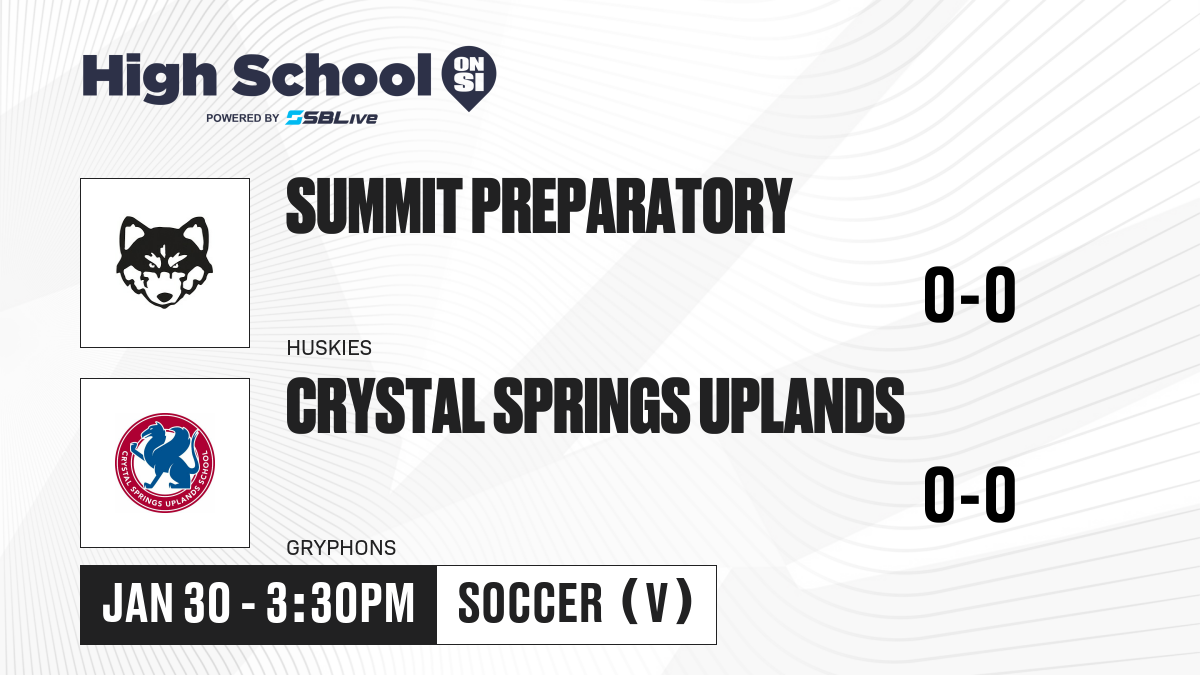 High School ON SI
POWERED BY SBLive

SUMMIT PREPARATORY
0-0
HUSKIES

CRYSTAL SPRINGS UPLANDS SCHOOL

CRYSTAL SPRINGS UPLANDS
0-0
GRYPHONS

JAN 30 - 3:30PM
SOCCER (V)